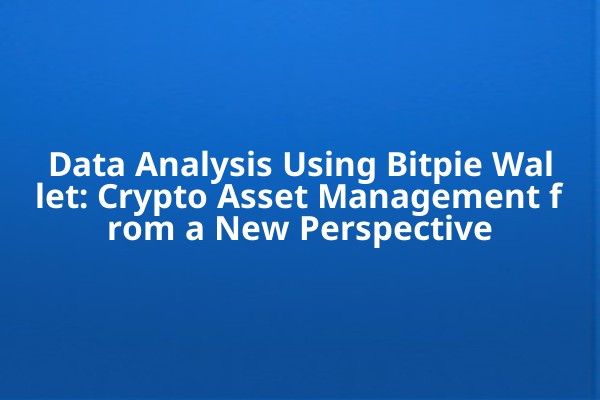 Data Analysis Using Bitpie Wallet: Crypto Asset Management from a New Perspective